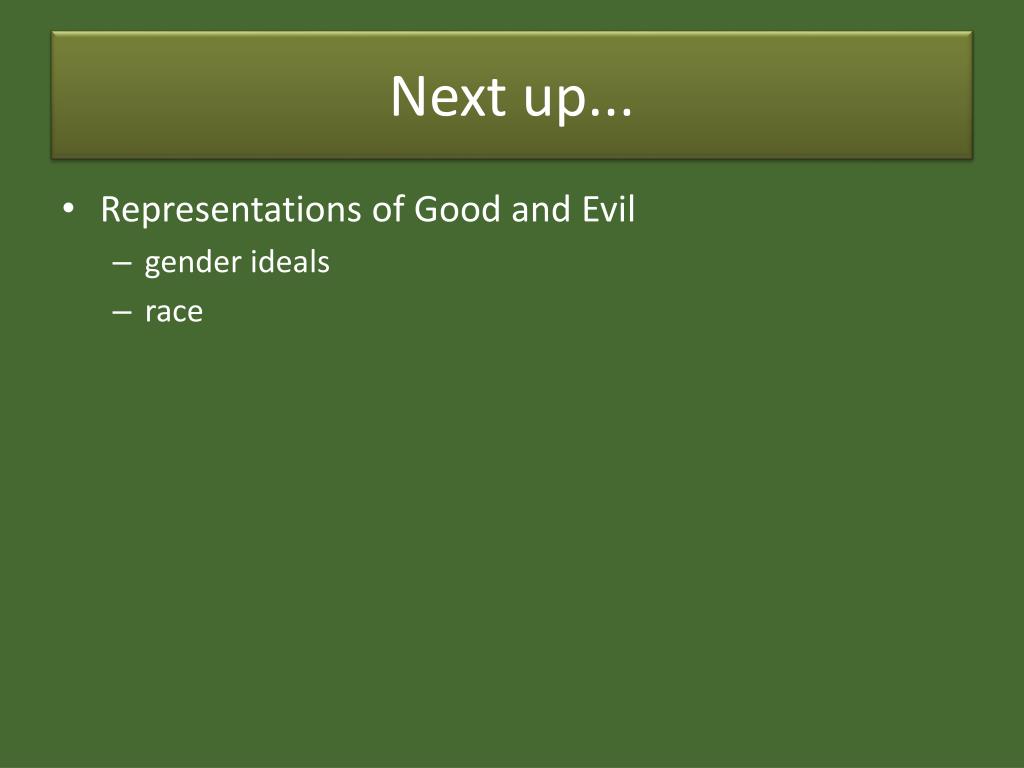 Next up...

• Representations of Good and Evil
– gender ideals
– race